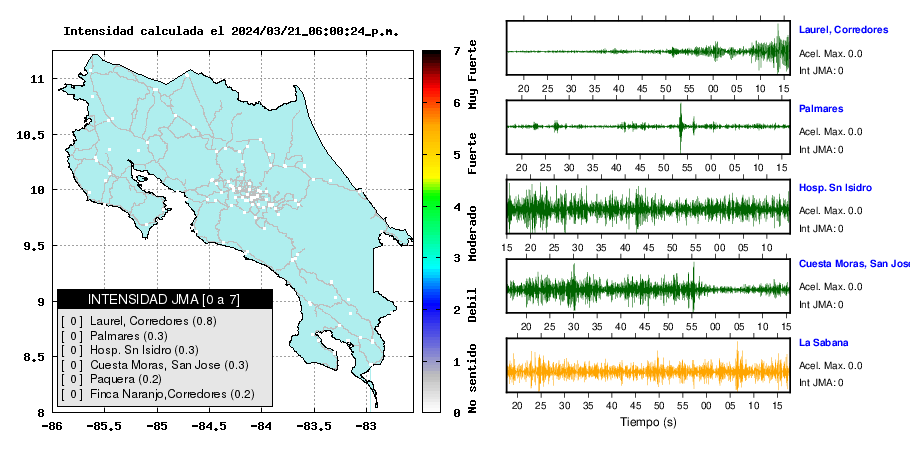 Intensidad calculada el 2024/03/21_06:00:24_p.m.

11
10.5
10
9.5
9
8.5
8
-86 -85.5 -85 -84.5 -84 -83.5 -83

INTENSIDAD JMA [0 a 7]
[ 0 ] Laurel, Corredores (0.8)
[ 0 ] Palmares (0.3)
[ 0 ] Hosp. Sn Isidro (0.3)
[ 0 ] Cuesta Moras, San Jose (0.3)
[ 0 ] Paquera (0.2)
[ 0 ] Finca Naranjo,Corredores (0.2)

7 6 5 4 3 2 1 0
Muy Fuerte
Fuerte
Moderado
Debil
No sentido

Laurel, Corredores
Acel. Max. 0.0
Int JMA: 0
20 25 30 35 40 45 50 55 00 05 10 15

Palmares
Acel. Max. 0.0
Int JMA: 0
20 25 30 35 40 45 50 55 00 05 10 15

Hosp. Sn Isidro
Acel. Max. 0.0
Int JMA: 0
15 20 25 30 35 40 45 50 55 00 05 10

Cuesta Moras, San Jose
Acel. Max. 0.0
Int JMA: 0
20 25 30 35 40 45 50 55 00 05 10 15

La Sabana
Acel. Max. 0.0
Int JMA: 0
20 25 30 35 40 45 50 55 00 05 10 15
Tiempo (s)